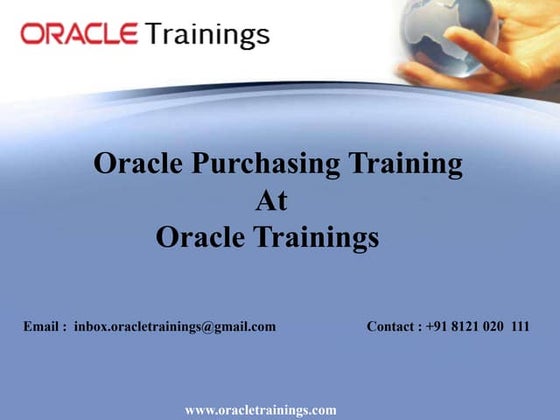 ORACLE Trainings

Oracle Purchasing Training
At
Oracle Trainings

Email : inbox.oracletrainings@gmail.com

Contact : +91 8121 020 111

www.oracletrainings.com